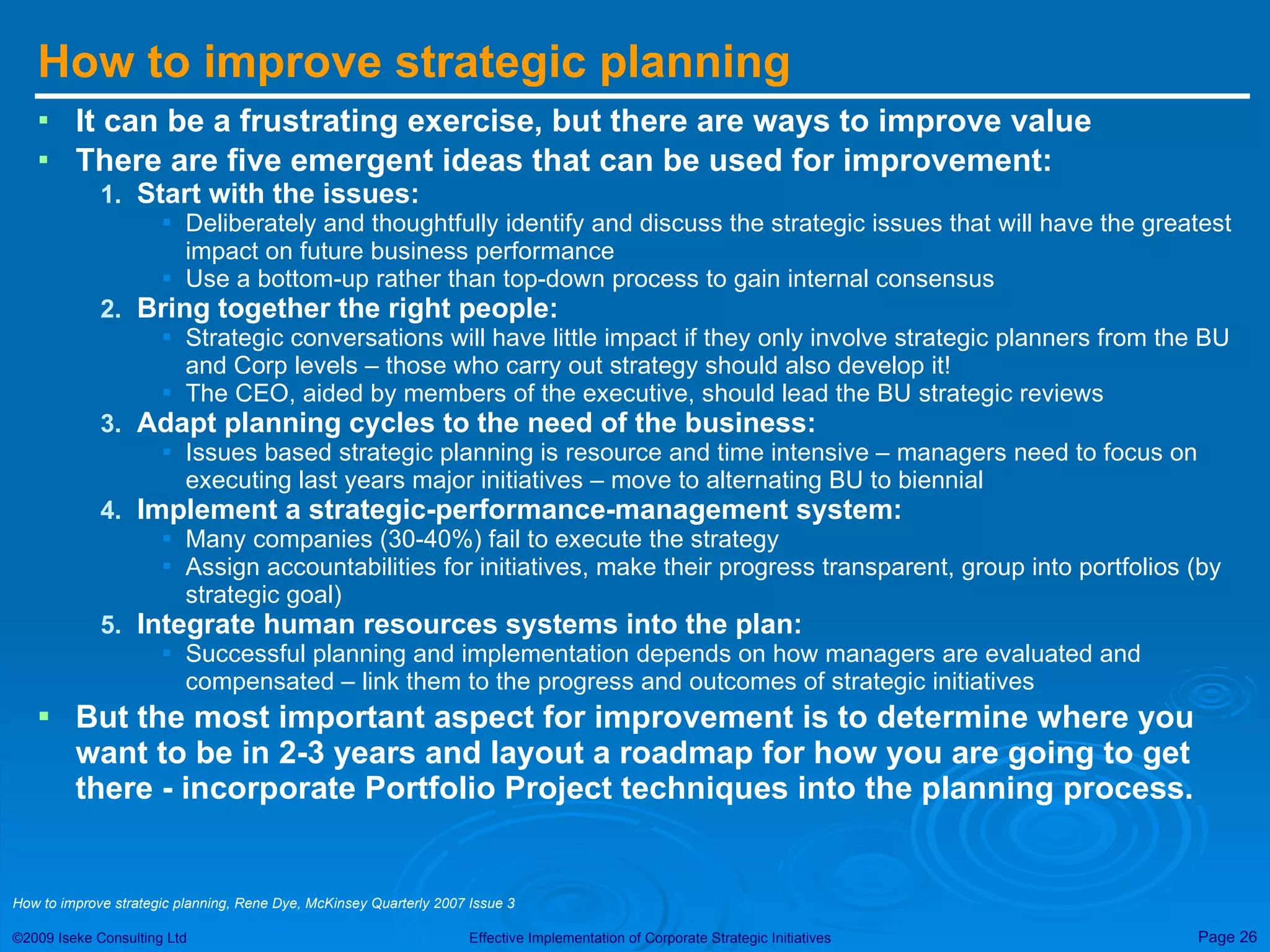 How to improve strategic planning

▪ It can be a frustrating exercise, but there are ways to improve value

▪ There are five emergent ideas that can be used for improvement:

1. Start with the issues:
   ▪ Deliberately and thoughtfully identify and discuss the strategic issues that will have the greatest impact on future business performance
   ▪ Use a bottom-up rather than top-down process to gain internal consensus

2. Bring together the right people:
   ▪ Strategic conversations will have little impact if they only involve strategic planners from the BU and Corp levels – those who carry out strategy should also develop it!
   ▪ The CEO, aided by members of the executive, should lead the BU strategic reviews

3. Adapt planning cycles to the need of the business:
   ▪ Issues based strategic planning is resource and time intensive – managers need to focus on executing last years major initiatives – move to alternating BU to biennial

4. Implement a strategic-performance-management system:
   ▪ Many companies (30-40%) fail to execute the strategy
   ▪ Assign accountabilities for initiatives, make their progress transparent, group into portfolios (by strategic goal)

5. Integrate human resources systems into the plan:
   ▪ Successful planning and implementation depends on how managers are evaluated and compensated – link them to the progress and outcomes of strategic initiatives

▪ But the most important aspect for improvement is to determine where you want to be in 2-3 years and layout a roadmap for how you are going to get there - incorporate Portfolio Project techniques into the planning process.

How to improve strategic planning, Rene Dye, McKinsey Quarterly 2007 Issue 3

©2009 Iseke Consulting Ltd

Effective Implementation of Corporate Strategic Initiatives

Page 26